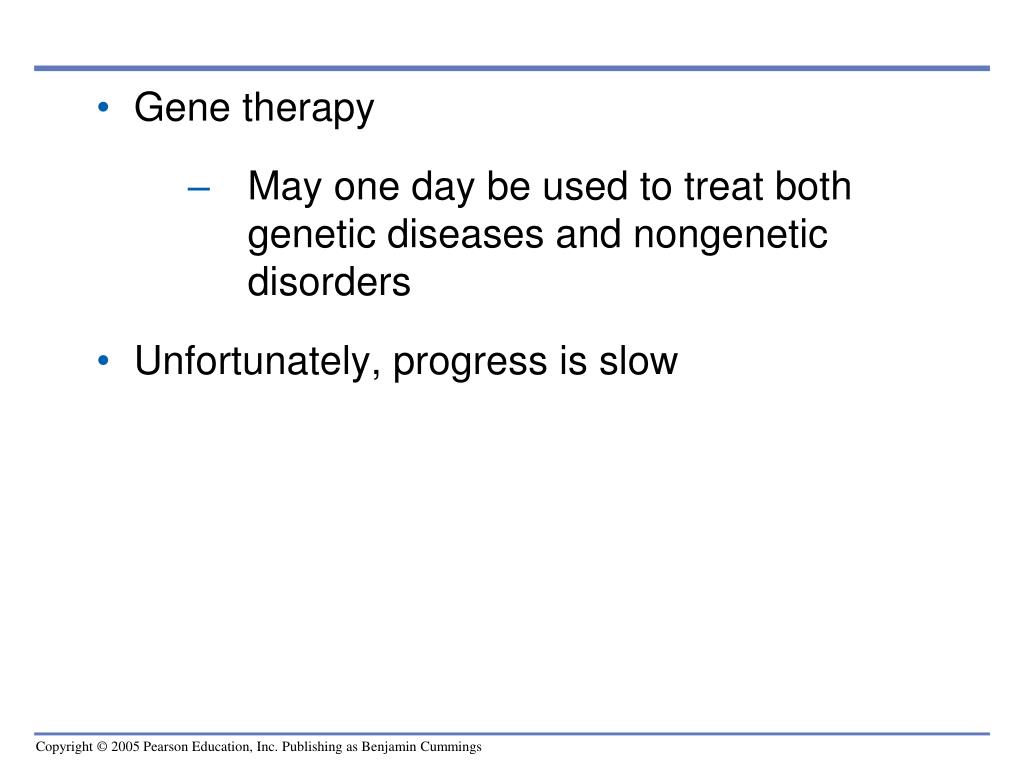 • Gene therapy

– May one day be used to treat both genetic diseases and nongenetic disorders

• Unfortunately, progress is slow

Copyright © 2005 Pearson Education, Inc. Publishing as Benjamin Cummings